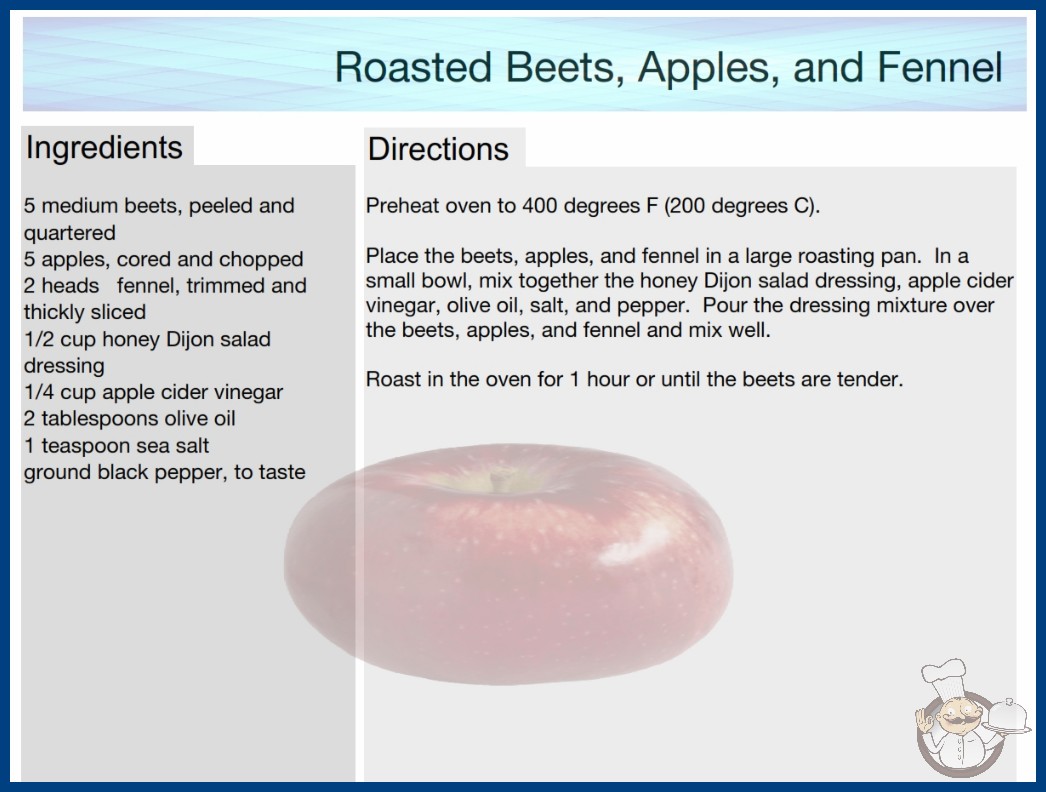 Roasted Beets, Apples, and Fennel

Ingredients

5 medium beets, peeled and quartered
5 apples, cored and chopped
2 heads fennel, trimmed and thickly sliced
1/2 cup honey Dijon salad dressing
1/4 cup apple cider vinegar
2 tablespoons olive oil
1 teaspoon sea salt
ground black pepper, to taste

Directions

Preheat oven to 400 degrees F (200 degrees C).

Place the beets, apples, and fennel in a large roasting pan. In a small bowl, mix together the honey Dijon salad dressing, apple cider vinegar, olive oil, salt, and pepper. Pour the dressing mixture over the beets, apples, and fennel and mix well.

Roast in the oven for 1 hour or until the beets are tender.